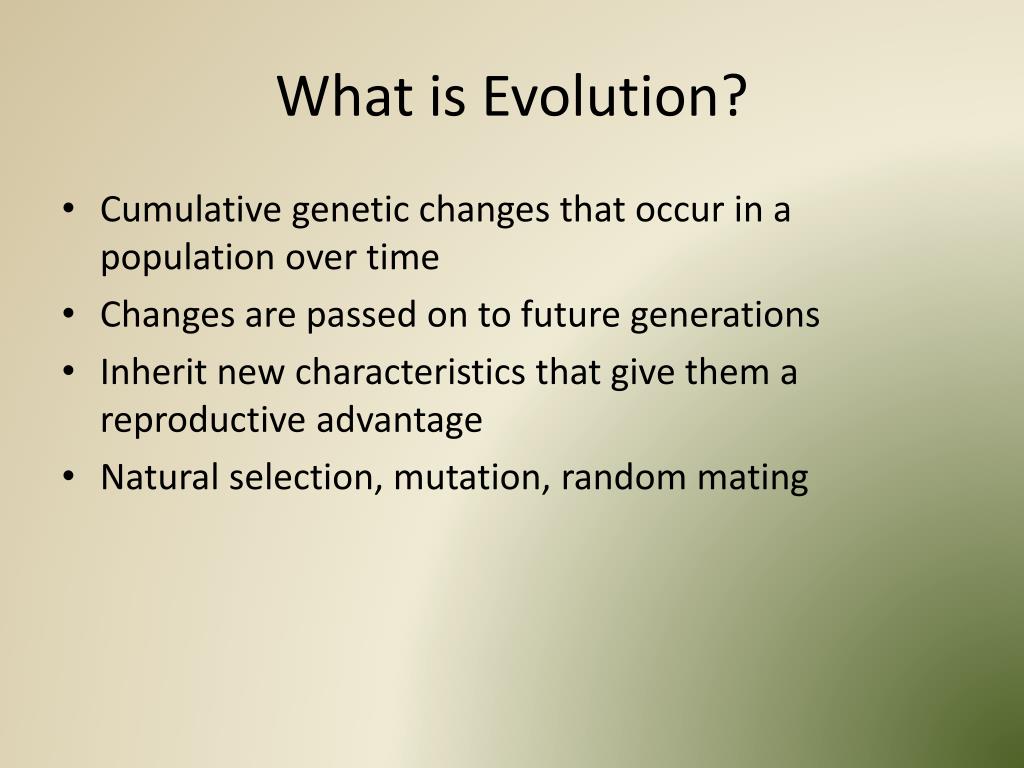 What is Evolution?

• Cumulative genetic changes that occur in a population over time
• Changes are passed on to future generations
• Inherit new characteristics that give them a reproductive advantage
• Natural selection, mutation, random mating